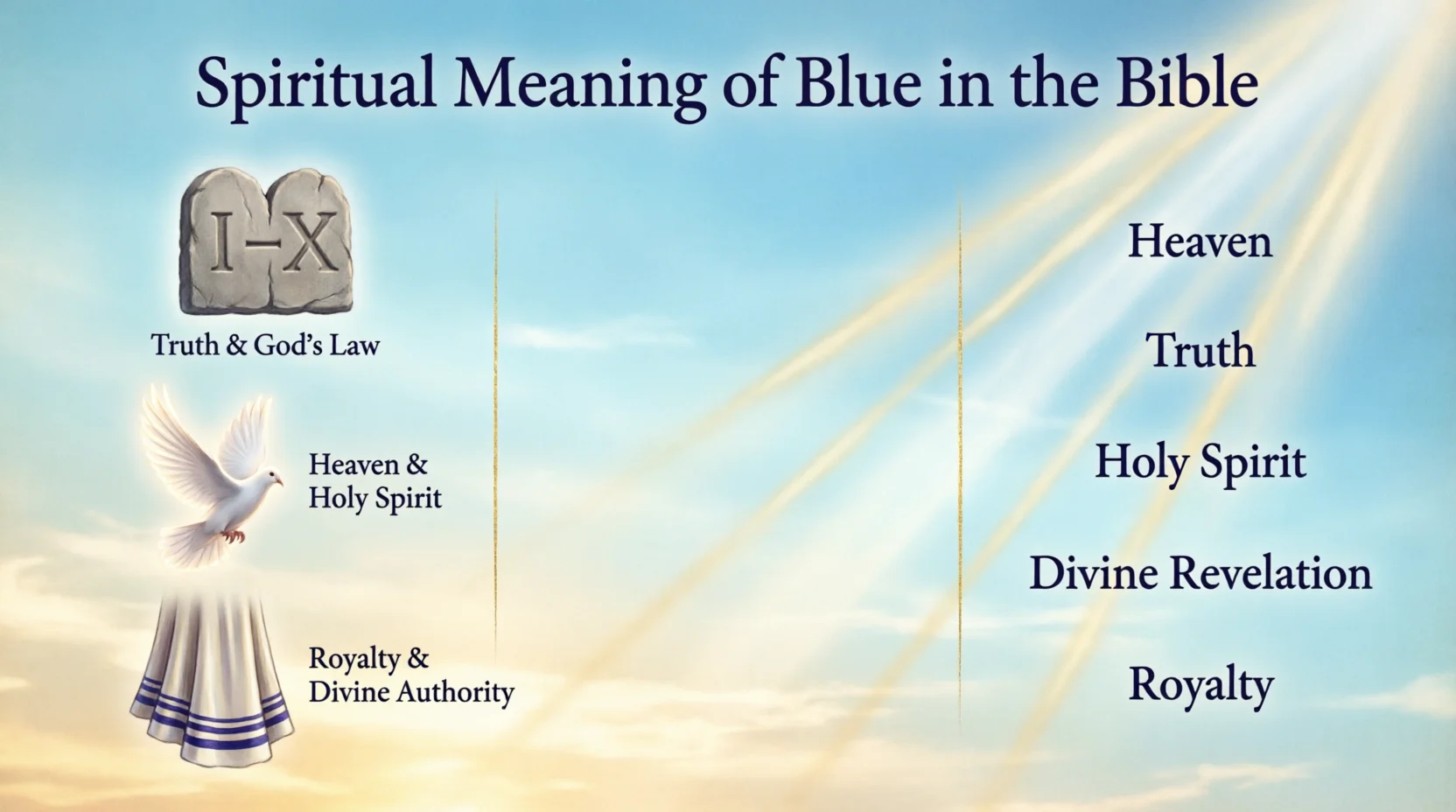 Spiritual Meaning of Blue in the Bible

I–X

Truth & God's Law

Heaven & Holy Spirit

Royalty & Divine Authority

Heaven

Truth

Holy Spirit

Divine Revelation

Royalty